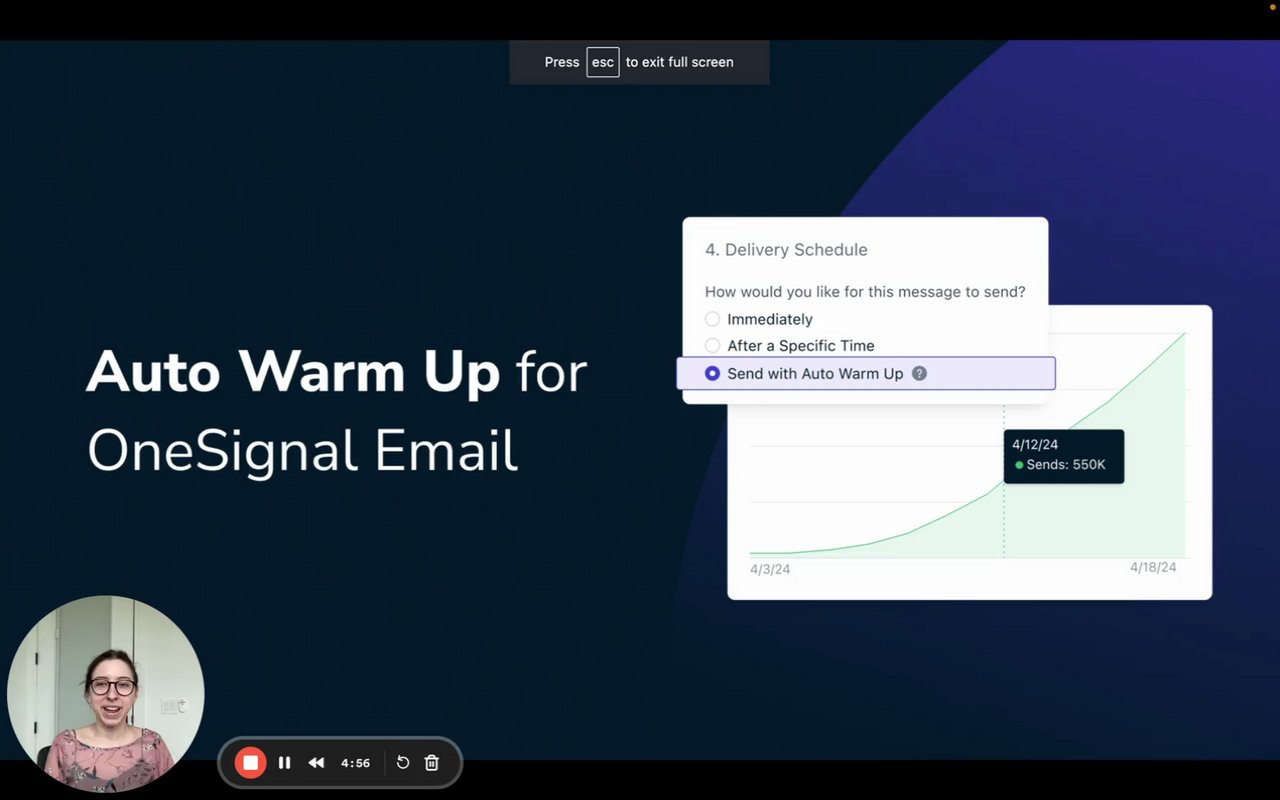 Press esc to exit full screen

Auto Warm Up for OneSignal Email

4. Delivery Schedule

How would you like for this message to send?

Immediately

After a Specific Time

Send with Auto Warm Up ?

4/12/24
Sends: 550K

4/3/24

4/18/24

4:56